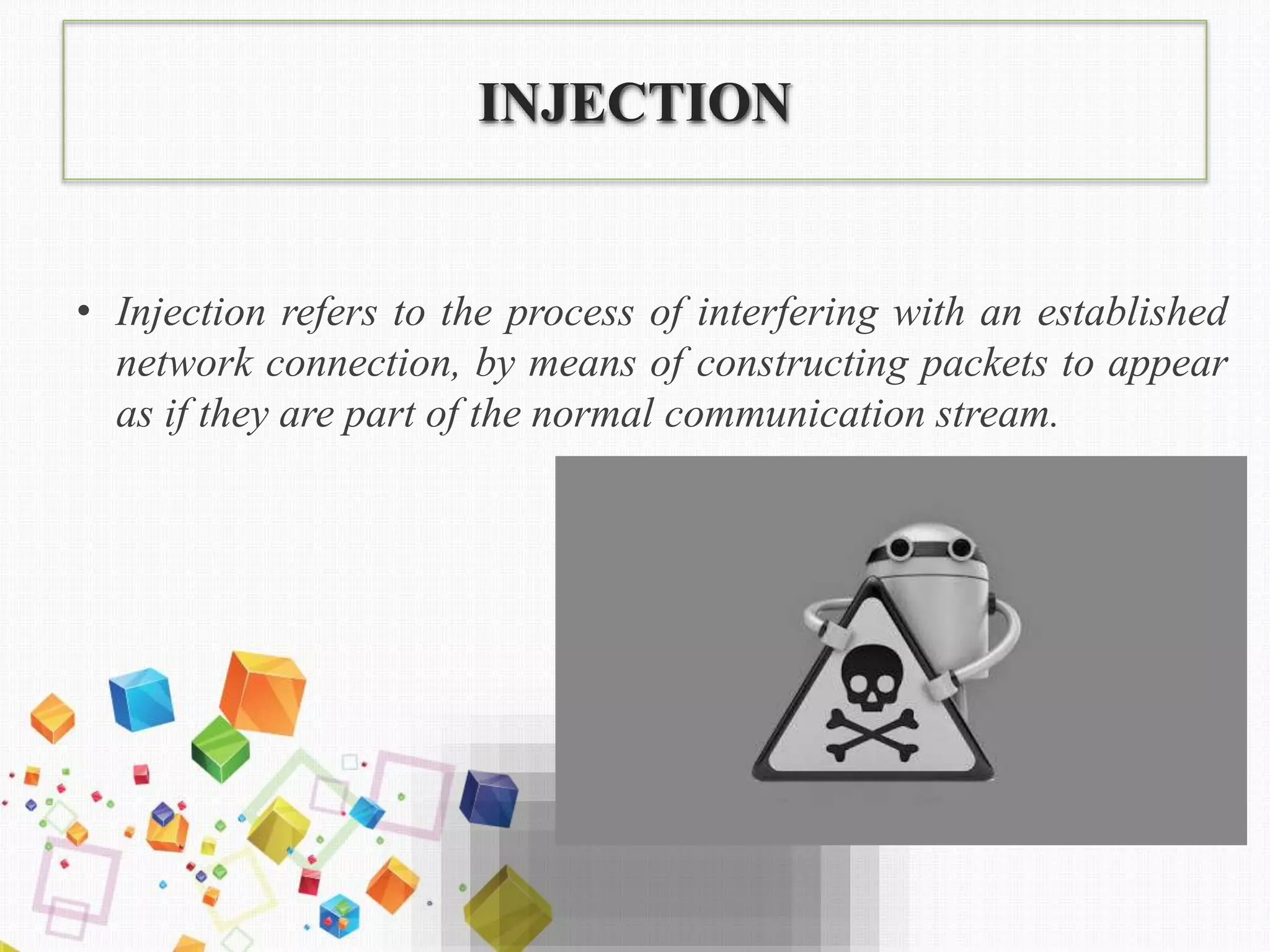 INJECTION

• Injection refers to the process of interfering with an established network connection, by means of constructing packets to appear as if they are part of the normal communication stream.